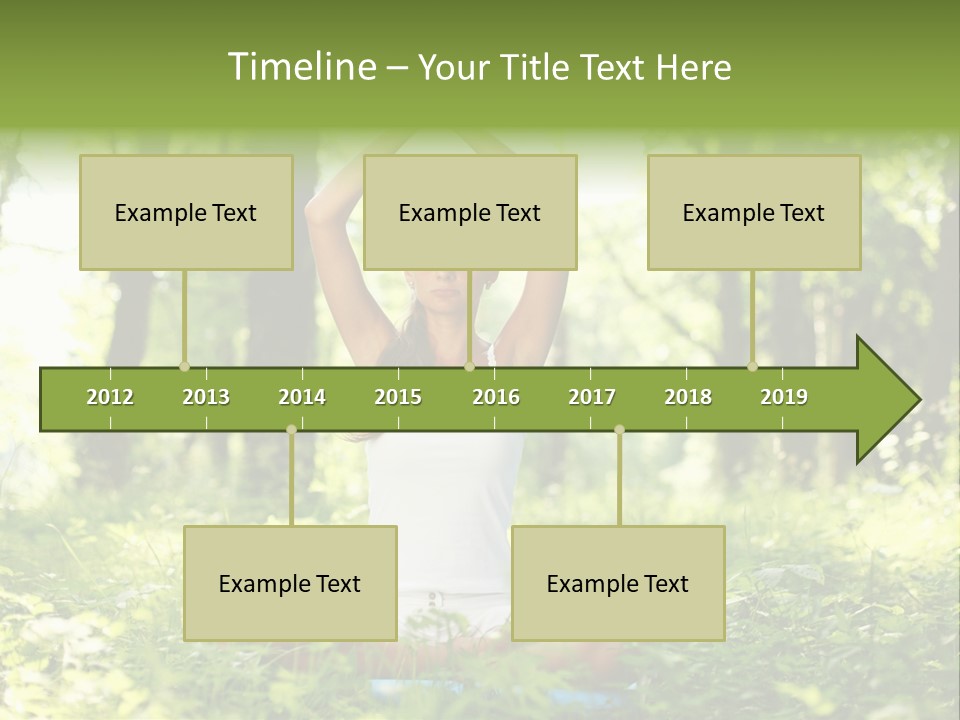 Timeline – Your Title Text Here

Example Text

Example Text

Example Text

2012 2013 2014 2015 2016 2017 2018 2019

Example Text

Example Text